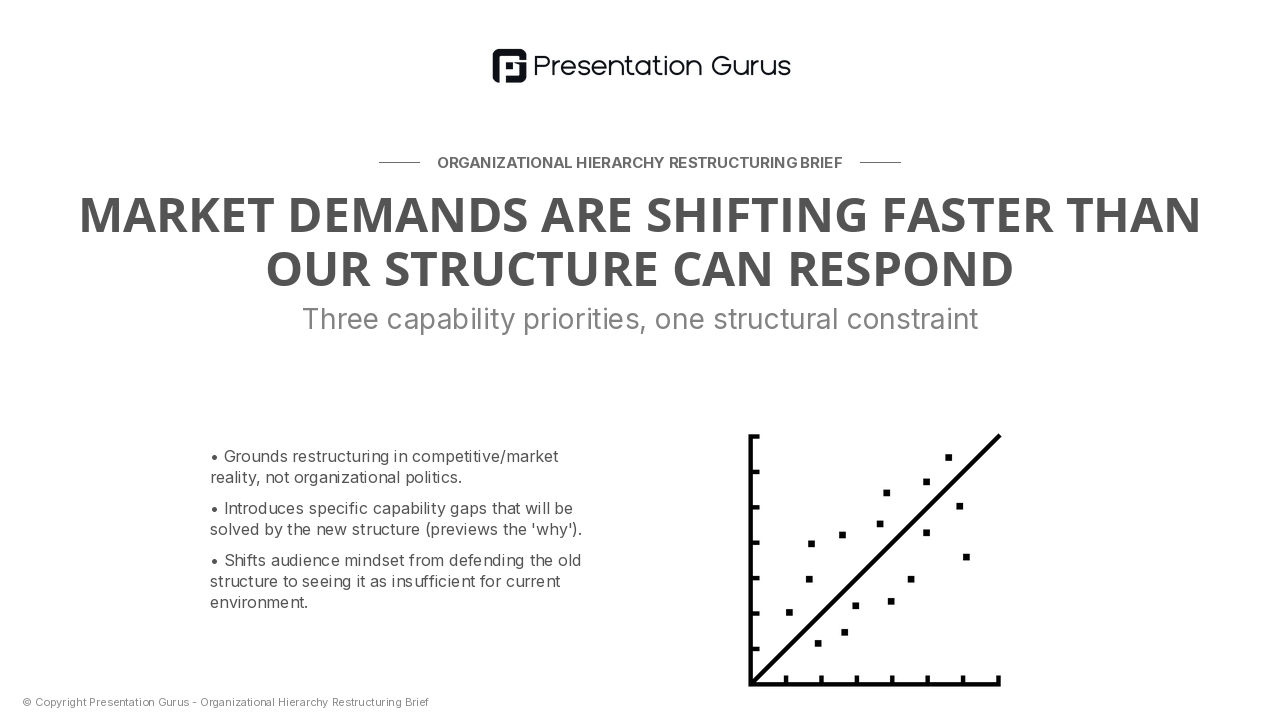 Presentation Gurus

ORGANIZATIONAL HIERARCHY RESTRUCTURING BRIEF

MARKET DEMANDS ARE SHIFTING FASTER THAN OUR STRUCTURE CAN RESPOND

Three capability priorities, one structural constraint

• Grounds restructuring in competitive/market reality, not organizational politics.

• Introduces specific capability gaps that will be solved by the new structure (previews the 'why').

• Shifts audience mindset from defending the old structure to seeing it as insufficient for current environment.

© Copyright Presentation Gurus - Organizational Hierarchy Restructuring Brief